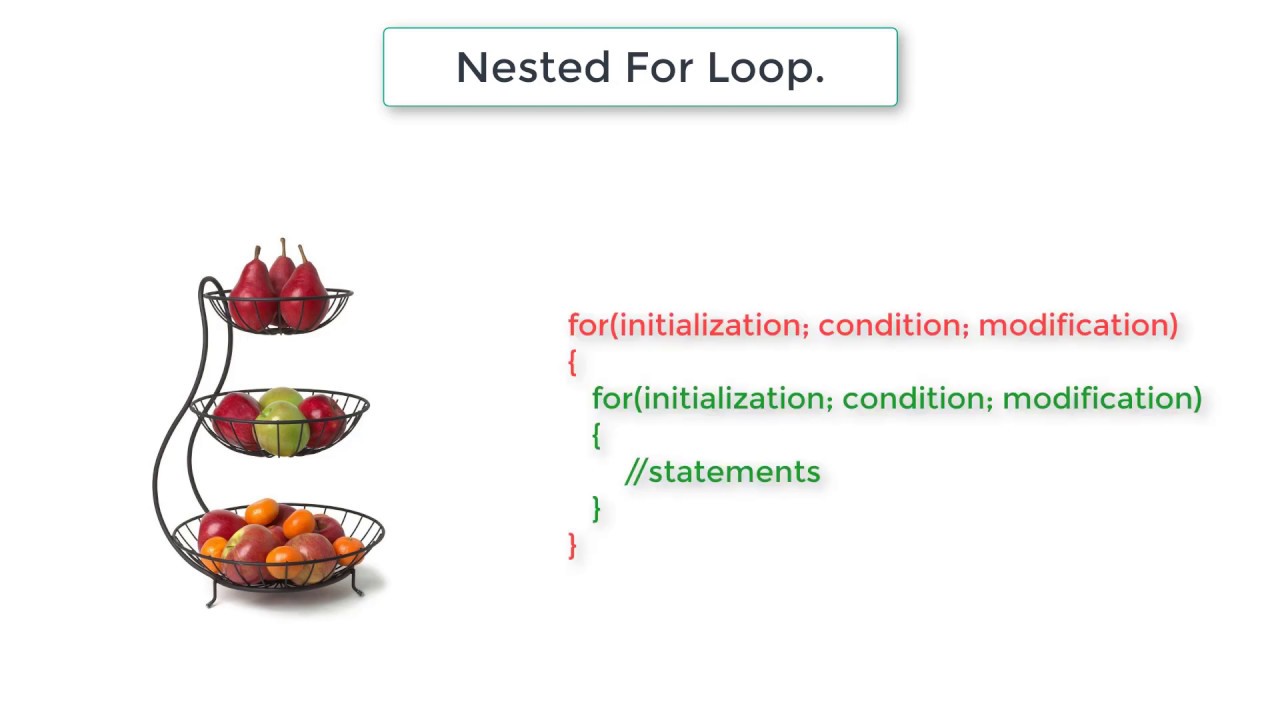 Nested For Loop.

for(initialization; condition; modification)
{
for(initialization; condition; modification)
{
//statements
}
}